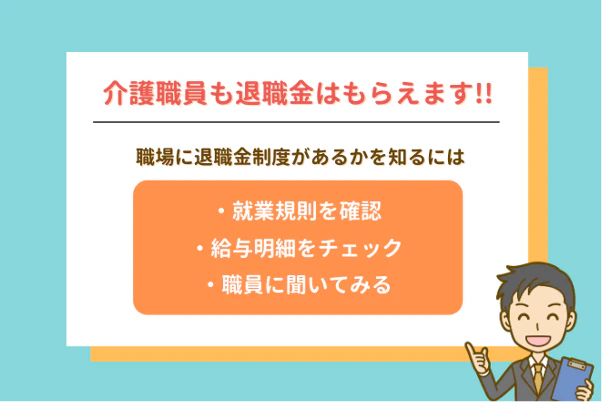 介護職員も退職金はもらえます!!

職場に退職金制度があるかを知るには

・就業規則を確認
・給与明細をチェック
・職員に聞いてみる